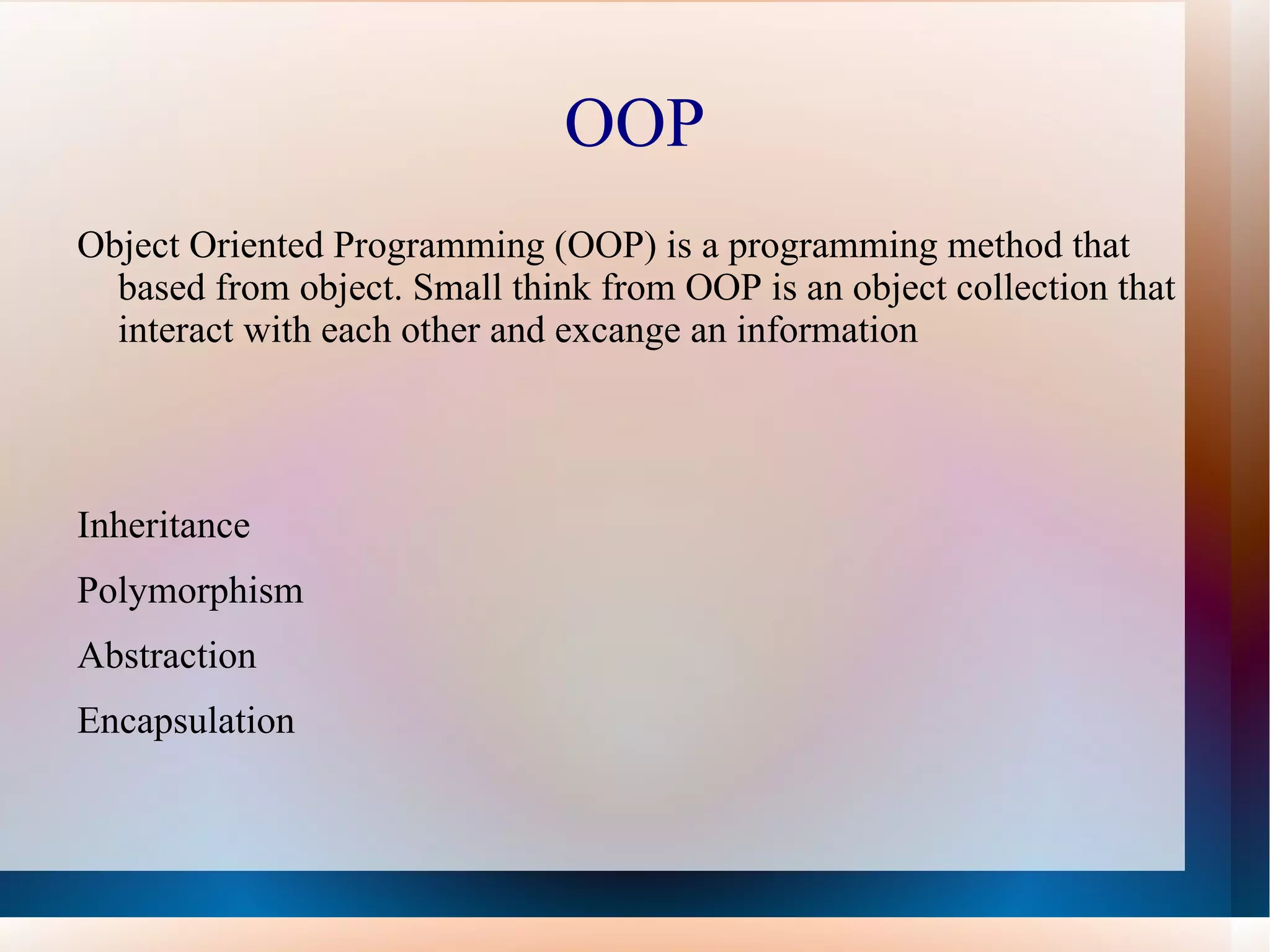 OOP

Object Oriented Programming (OOP) is a programming method that based from object. Small think from OOP is an object collection that interact with each other and excange an information

Inheritance

Polymorphism

Abstraction

Encapsulation